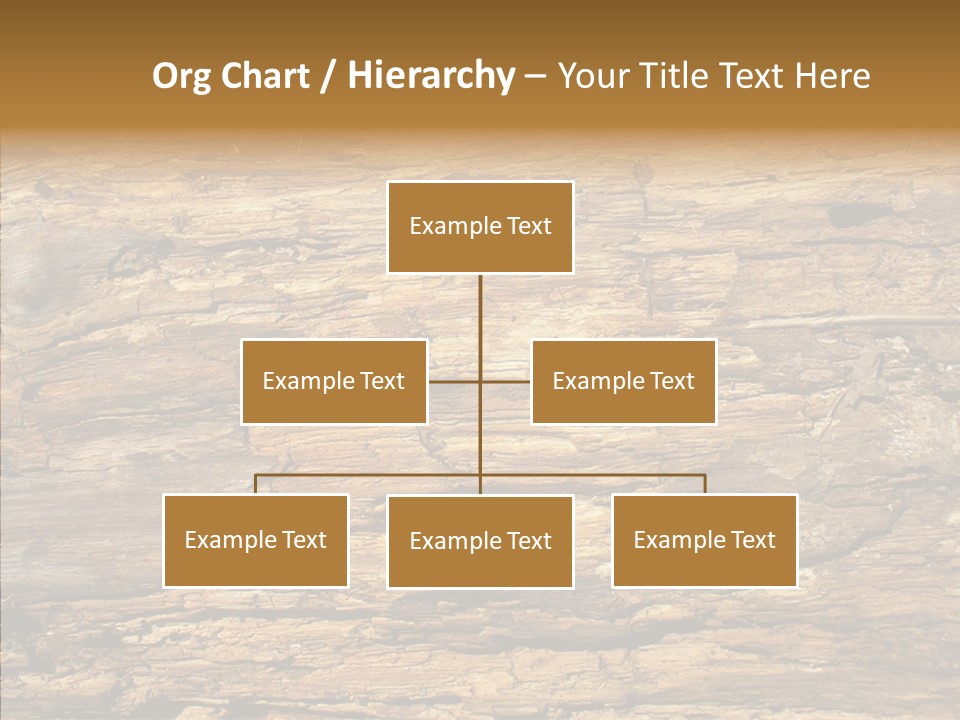 Org Chart / Hierarchy – Your Title Text Here

Example Text

Example Text

Example Text

Example Text

Example Text

Example Text